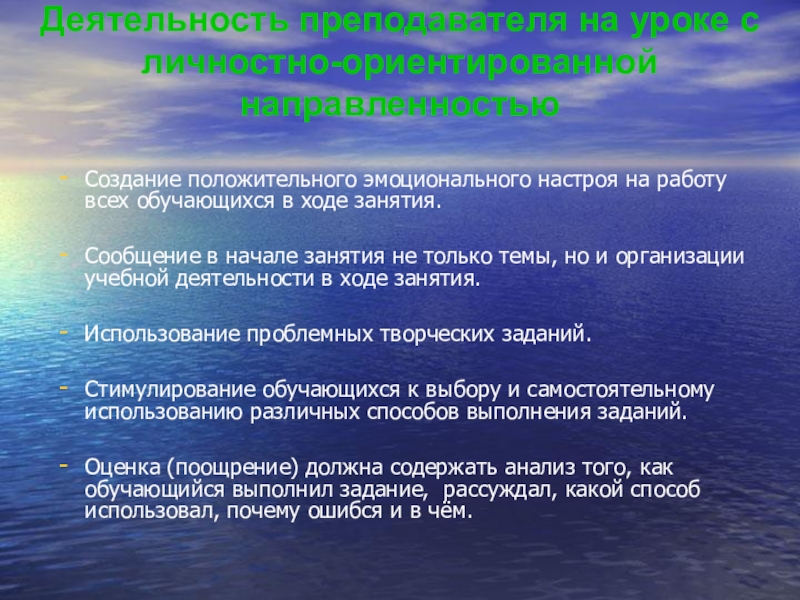 Деятельность преподавателя на уроке с личностно-ориентированной направленностью

- Создание положительного эмоционального настроя на работу всех обучающихся в ходе занятия.

- Сообщение в начале занятия не только темы, но и организации учебной деятельности в ходе занятия.

- Использование проблемных творческих заданий.

- Стимулирование обучающихся к выбору и самостоятельному использованию различных способов выполнения заданий.

- Оценка (поощрение) должна содержать анализ того, как обучающийся выполнил задание, рассуждал, какой способ использовал, почему ошибся и в чём.